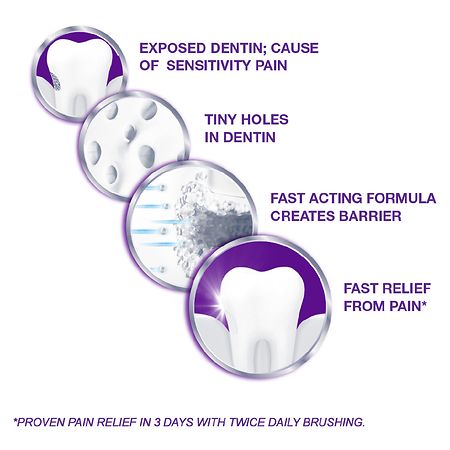 EXPOSED DENTIN; CAUSE OF SENSITIVITY PAIN

TINY HOLES IN DENTIN

FAST ACTING FORMULA CREATES BARRIER

FAST RELIEF FROM PAIN*

*PROVEN PAIN RELIEF IN 3 DAYS WITH TWICE DAILY BRUSHING.